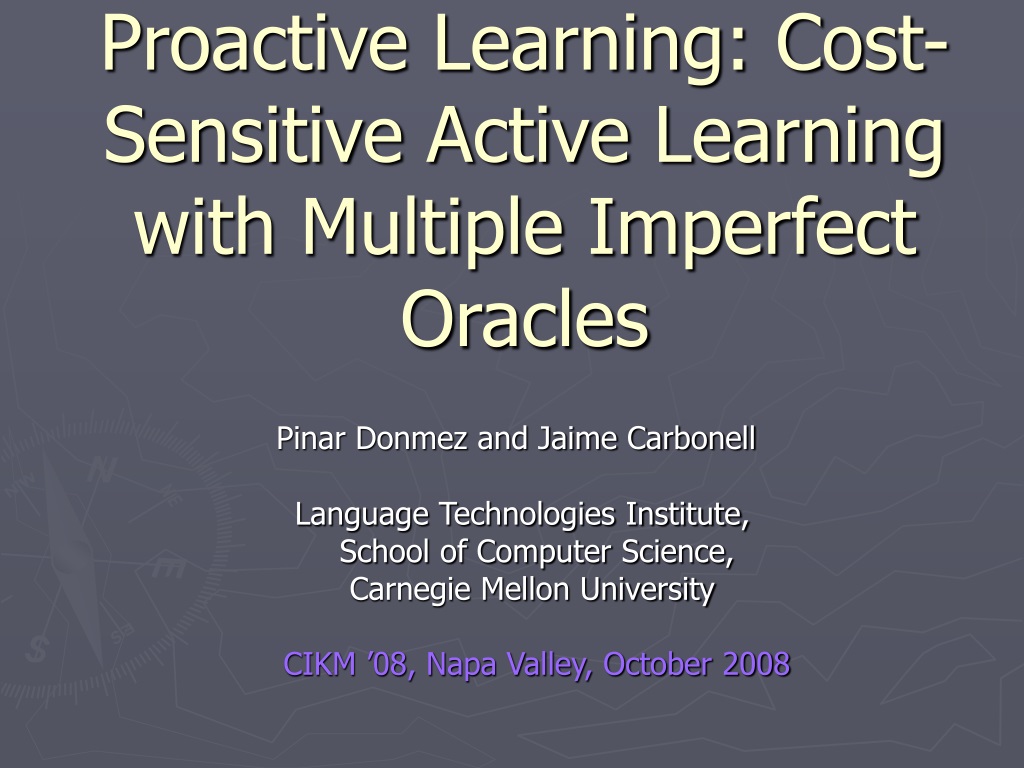 Proactive Learning: Cost-Sensitive Active Learning with Multiple Imperfect Oracles

Pinar Donmez and Jaime Carbonell

Language Technologies Institute,
School of Computer Science,
Carnegie Mellon University

CIKM ’08, Napa Valley, October 2008